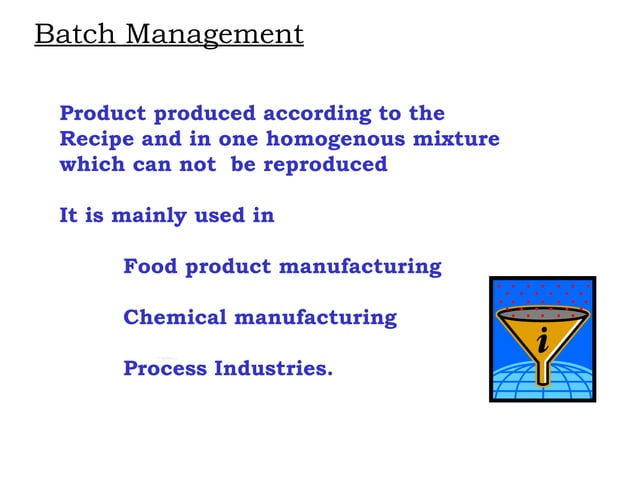 Batch Management

Product produced according to the Recipe and in one homogenous mixture which can not be reproduced

It is mainly used in

Food product manufacturing

Chemical manufacturing

Process Industries.

i